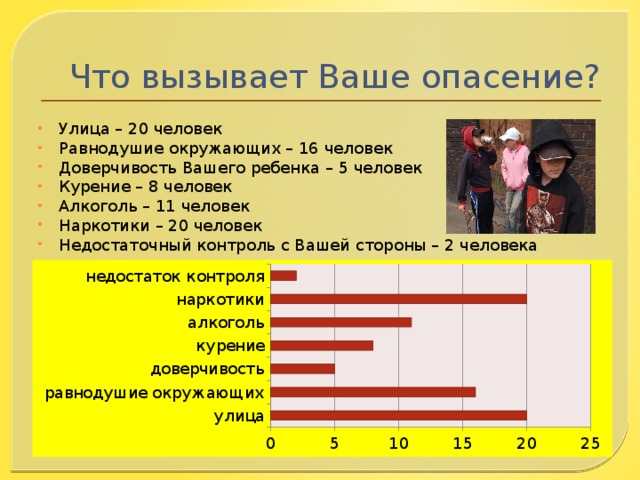 Что вызывает Ваше опасение?

- Улица – 20 человек
- Равнодушие окружающих – 16 человек
- Доверчивость Вашего ребенка – 5 человек
- Курение – 8 человек
- Алкоголь – 11 человек
- Наркотики – 20 человек
- Недостаточный контроль с Вашей стороны – 2 человека

недостаток контроля
наркотики
алкоголь
курение
доверчивость
равнодушие окружающих
улица

0 5 10 15 20 25